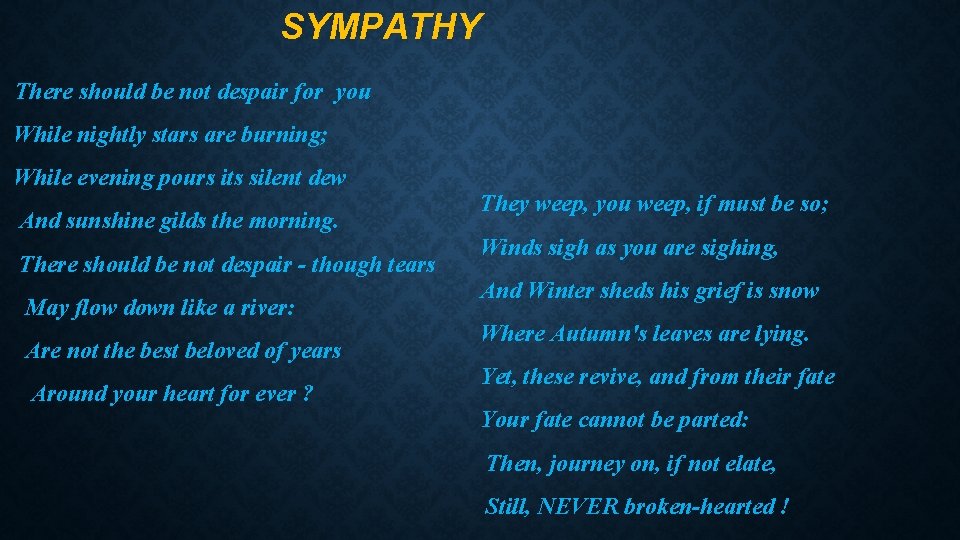 SYMPATHY

There should be not despair for you
While nightly stars are burning;
While evening pours its silent dew
And sunshine gilds the morning.
There should be not despair - though tears
May flow down like a river:
Are not the best beloved of years
Around your heart for ever ?

They weep, you weep, if must be so;
Winds sigh as you are sighing,
And Winter sheds his grief is snow
Where Autumn's leaves are lying.
Yet, these revive, and from their fate
Your fate cannot be parted:
Then, journey on, if not elate,
Still, NEVER broken-hearted !